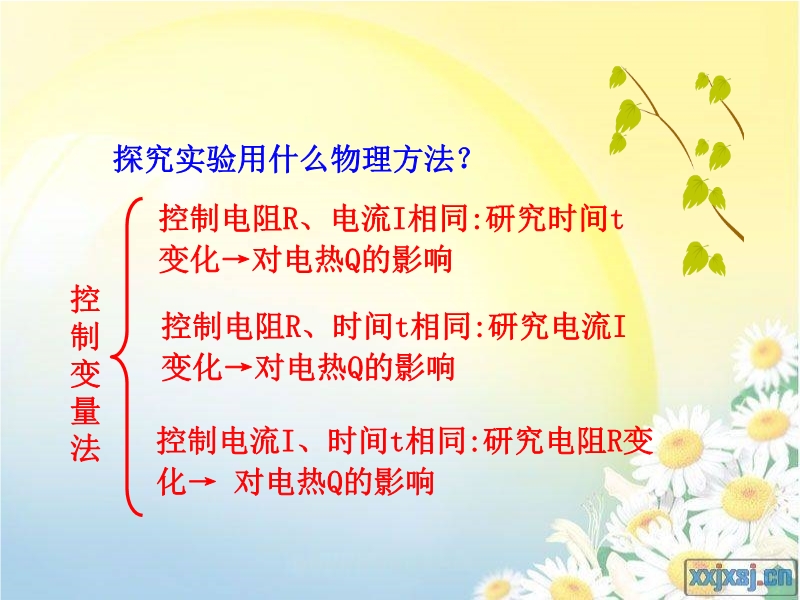 探究实验用什么物理方法？

控制变量法

控制电阻R、电流I相同:研究时间t变化→对电热Q的影响

控制电阻R、时间t相同:研究电流I变化→对电热Q的影响

控制电流I、时间t相同:研究电阻R变化→ 对电热Q的影响

xxjxsj.cn